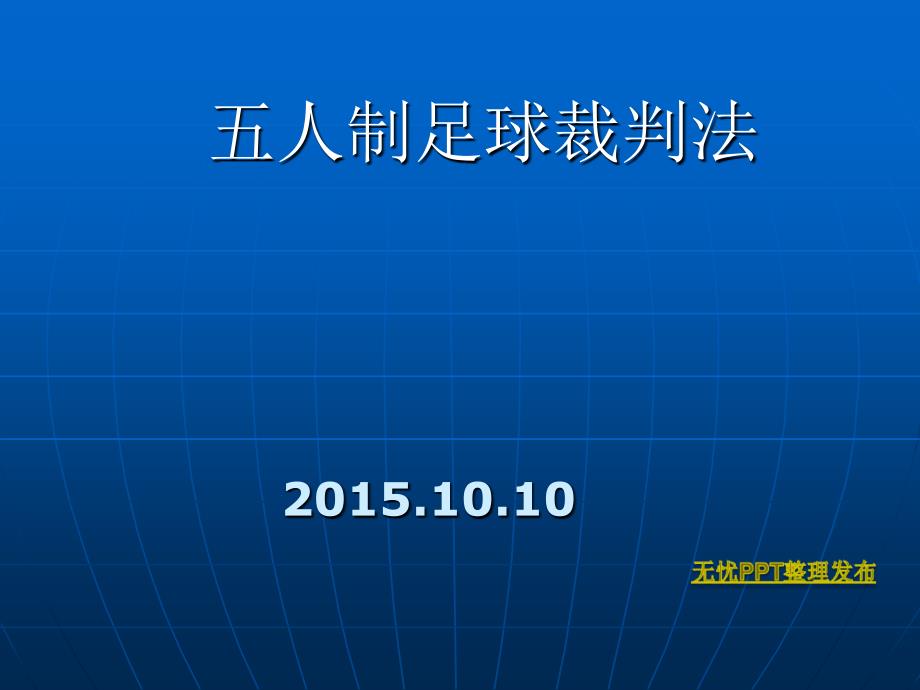 五人制足球裁判法

2015.10.10

无忧PPT整理发布